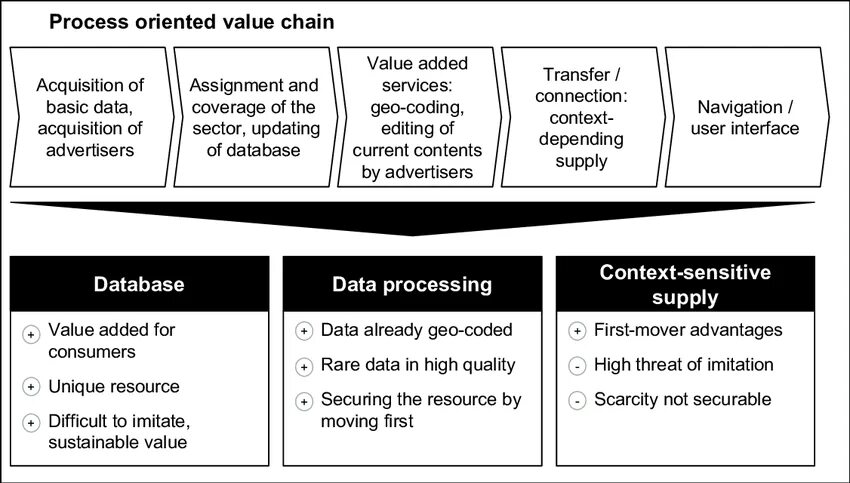 Process oriented value chain

Acquisition of basic data, acquisition of advertisers

Assignment and coverage of the sector, updating of database

Value added services: geo-coding, editing of current contents by advertisers

Transfer / connection: context-depending supply

Navigation / user interface

Database

+ Value added for consumers

+ Unique resource

+ Difficult to imitate, sustainable value

Data processing

+ Data already geo-coded

+ Rare data in high quality

+ Securing the resource by moving first

Context-sensitive supply

+ First-mover advantages

- High threat of imitation

- Scarcity not securable